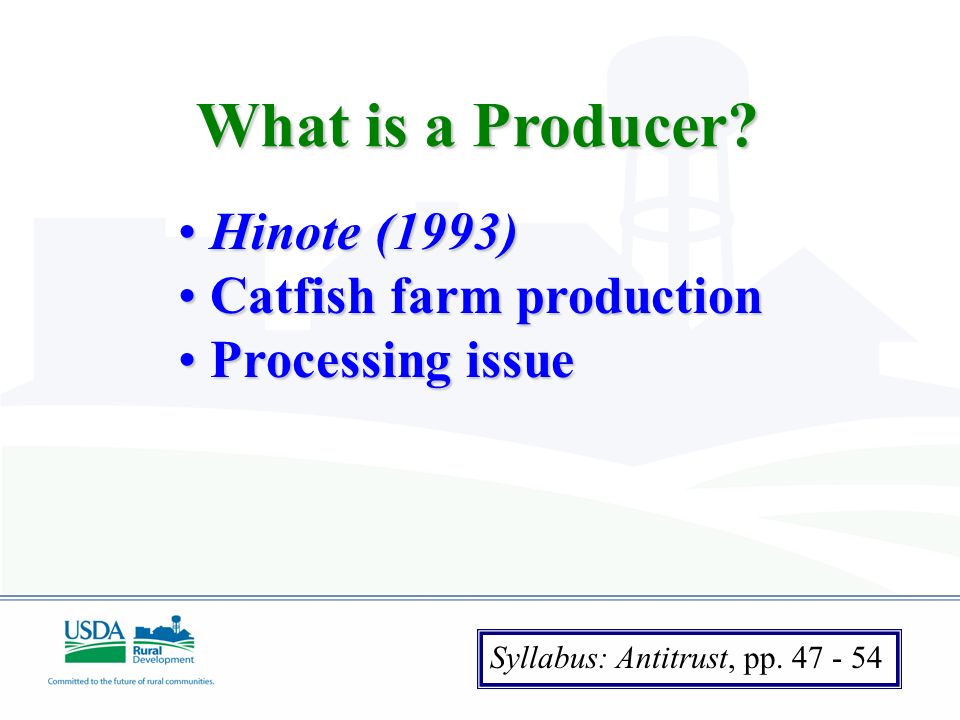 What is a Producer?

• Hinote (1993)
• Catfish farm production
• Processing issue

USDA Rural Development

Committed to the future of rural communities.

Syllabus: Antitrust, pp. 47 - 54